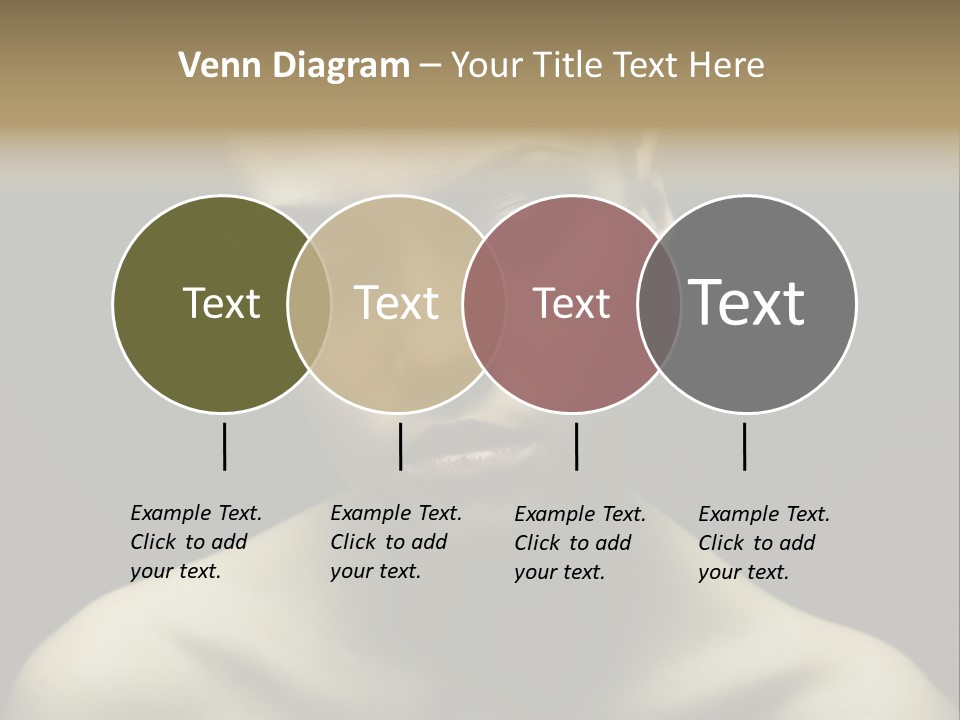 Venn Diagram – Your Title Text Here

Text

Text

Text

Text

Example Text. Click to add your text.

Example Text. Click to add your text.

Example Text. Click to add your text.

Example Text. Click to add your text.